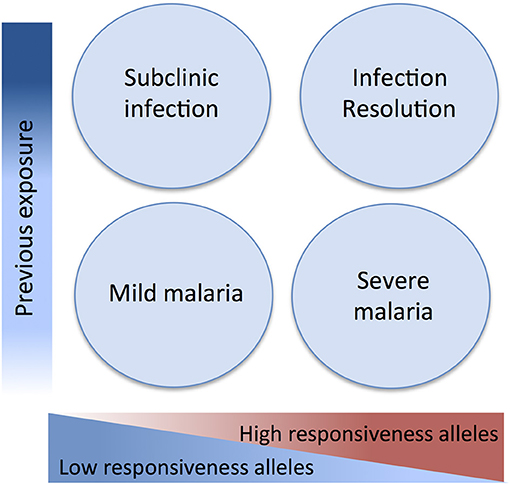 Previous exposure

Subclinic infection

Infection Resolution

Mild malaria

Severe malaria

High responsiveness alleles

Low responsiveness alleles